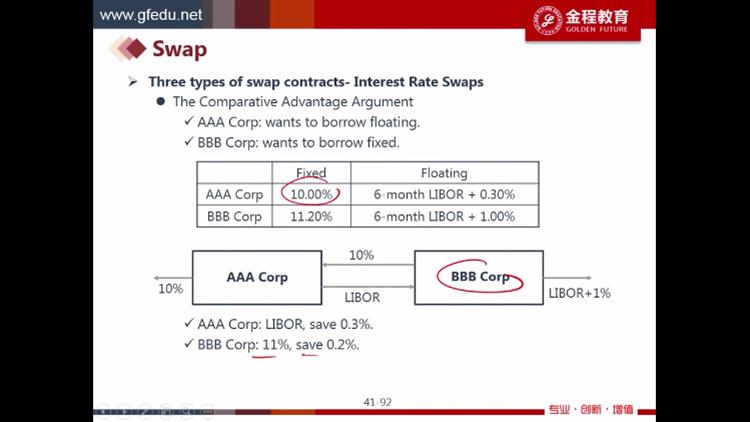 www.gfedu.net

金程教育
GOLDEN FUTURE

Swap

➢ Three types of swap contracts- Interest Rate Swaps

● The Comparative Advantage Argument

✓ AAA Corp: wants to borrow floating.

✓ BBB Corp: wants to borrow fixed.

| | Fixed | Floating |
|---|---|---|
| AAA Corp | 10.00% | 6-month LIBOR + 0.30% |
| BBB Corp | 11.20% | 6-month LIBOR + 1.00% |

10%

AAA Corp

10%

LIBOR

BBB Corp

LIBOR+1%

✓ AAA Corp: LIBOR, save 0.3%.

✓ BBB Corp: 11%, save 0.2%.

41-92

专业 · 创新 · 增值